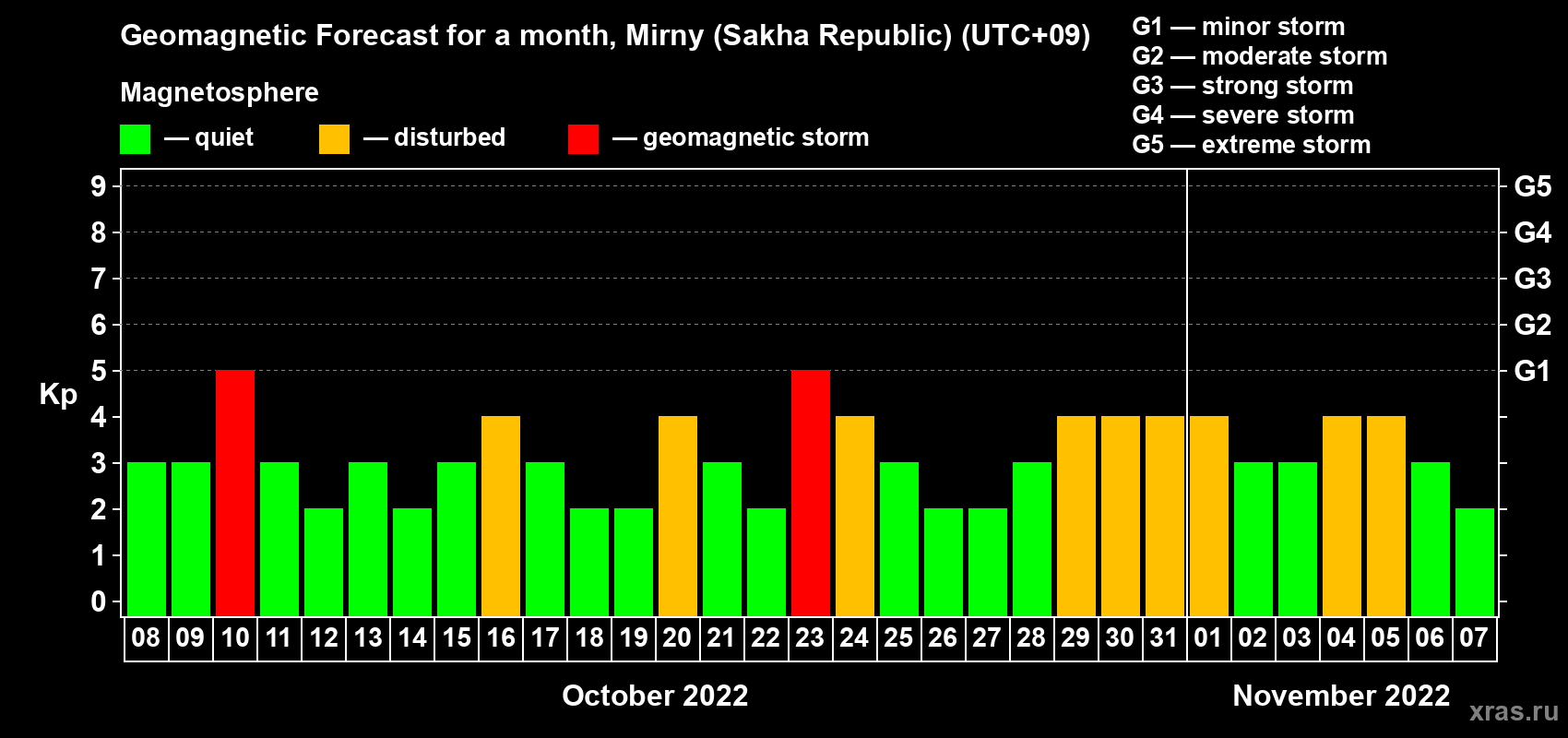 Geomagnetic Forecast for a month, Mirny (Sakha Republic) (UTC+09)

Magnetosphere

— quiet — disturbed — geomagnetic storm

G1 — minor storm
G2 — moderate storm
G3 — strong storm
G4 — severe storm
G5 — extreme storm

Kp

9 8 7 6 5 4 3 2 1 0

G5 G4 G3 G2 G1

08 09 10 11 12 13 14 15 16 17 18 19 20 21 22 23 24 25 26 27 28 29 30 31 01 02 03 04 05 06 07

October 2022

November 2022

xras.ru